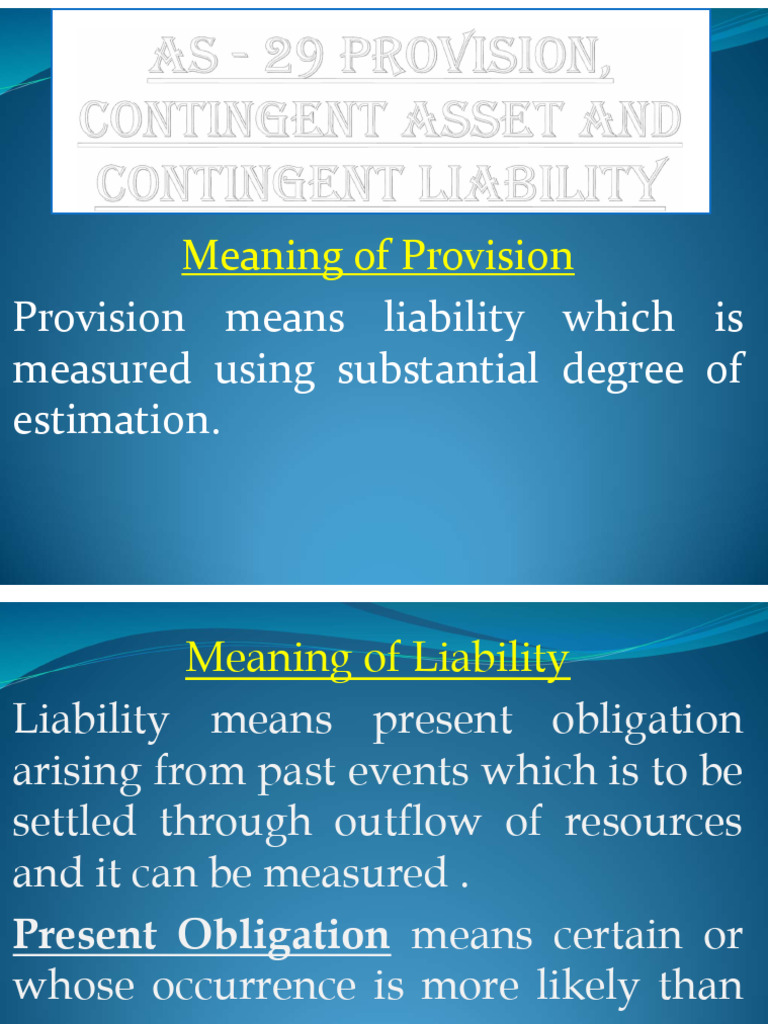 AS - 29 PROVISION, CONTINGENT ASSET AND CONTINGENT LIABILITY

Meaning of Provision

Provision means liability which is measured using substantial degree of estimation.

Meaning of Liability

Liability means present obligation arising from past events which is to be settled through outflow of resources and it can be measured .

Present Obligation means certain or whose occurrence is more likely than